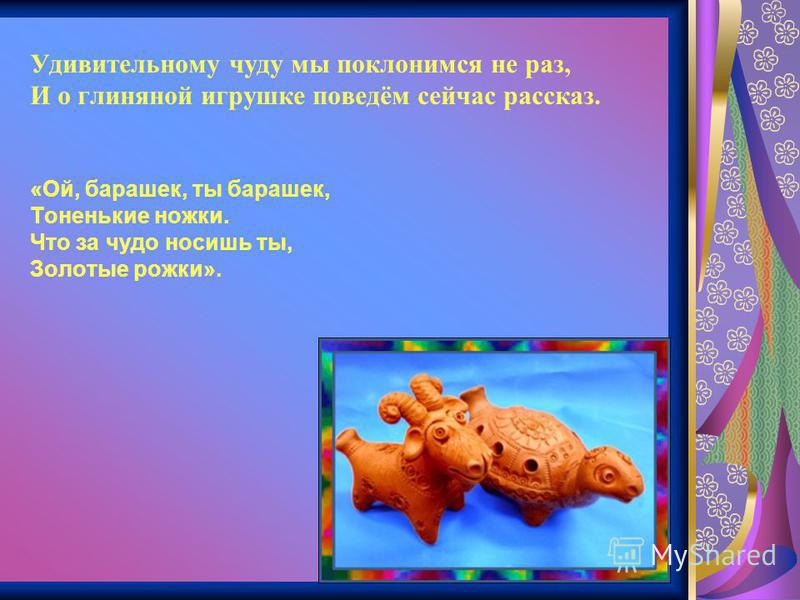 Удивительному чуду мы поклонимся не раз,
И о глиняной игрушке поведём сейчас рассказ.

«Ой, барашек, ты барашек,
Тоненькие ножки.
Что за чудо носишь ты,
Золотые рожки».

MyShared